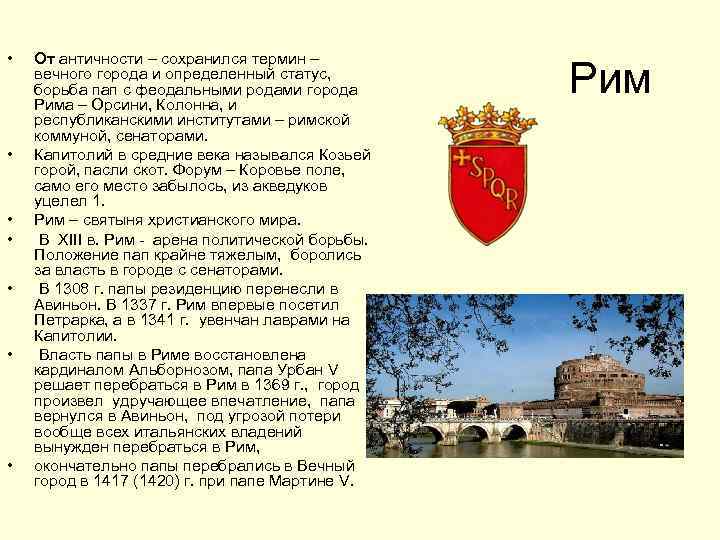 Рим

• От античности – сохранился термин – вечного города и определенный статус, борьба пап с феодальными родами города Рима – Орсини, Колонна, и республиканскими институтами – римской коммуной, сенаторами.
• Капитолий в средние века назывался Козьей горой, пасли скот. Форум – Коровье поле, само его место забылось, из акведуков уцелел 1.
• Рим – святыня христианского мира.
• В XIII в. Рим - арена политической борьбы. Положение пап крайне тяжелым, боролись за власть в городе с сенаторами.
• В 1308 г. папы резиденцию перенесли в Авиньон. В 1337 г. Рим впервые посетил Петрарка, а в 1341 г. увенчан лаврами на Капитолии.
• Власть папы в Риме восстановлена кардиналом Альборнозом, папа Урбан V решает перебраться в Рим в 1369 г., город произвел удручающее впечатление, папа вернулся в Авиньон, под угрозой потери вообще всех итальянских владений вынужден перебраться в Рим,
• окончательно папы перебрались в Вечный город в 1417 (1420) г. при папе Мартине V.

SPQR